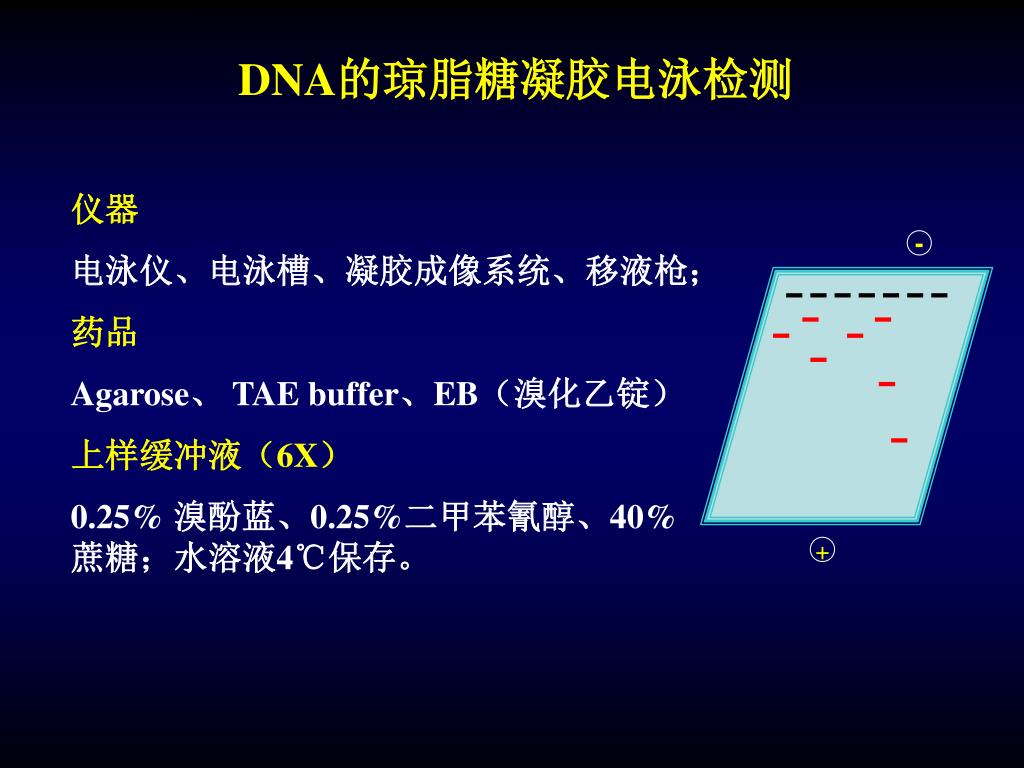 DNA的琼脂糖凝胶电泳检测

仪器

电泳仪、电泳槽、凝胶成像系统、移液枪；

药品

Agarose、 TAE buffer、EB（溴化乙锭）

上样缓冲液（6X）

0.25% 溴酚蓝、0.25%二甲苯氰醇、40%蔗糖；水溶液4℃保存。

-

+